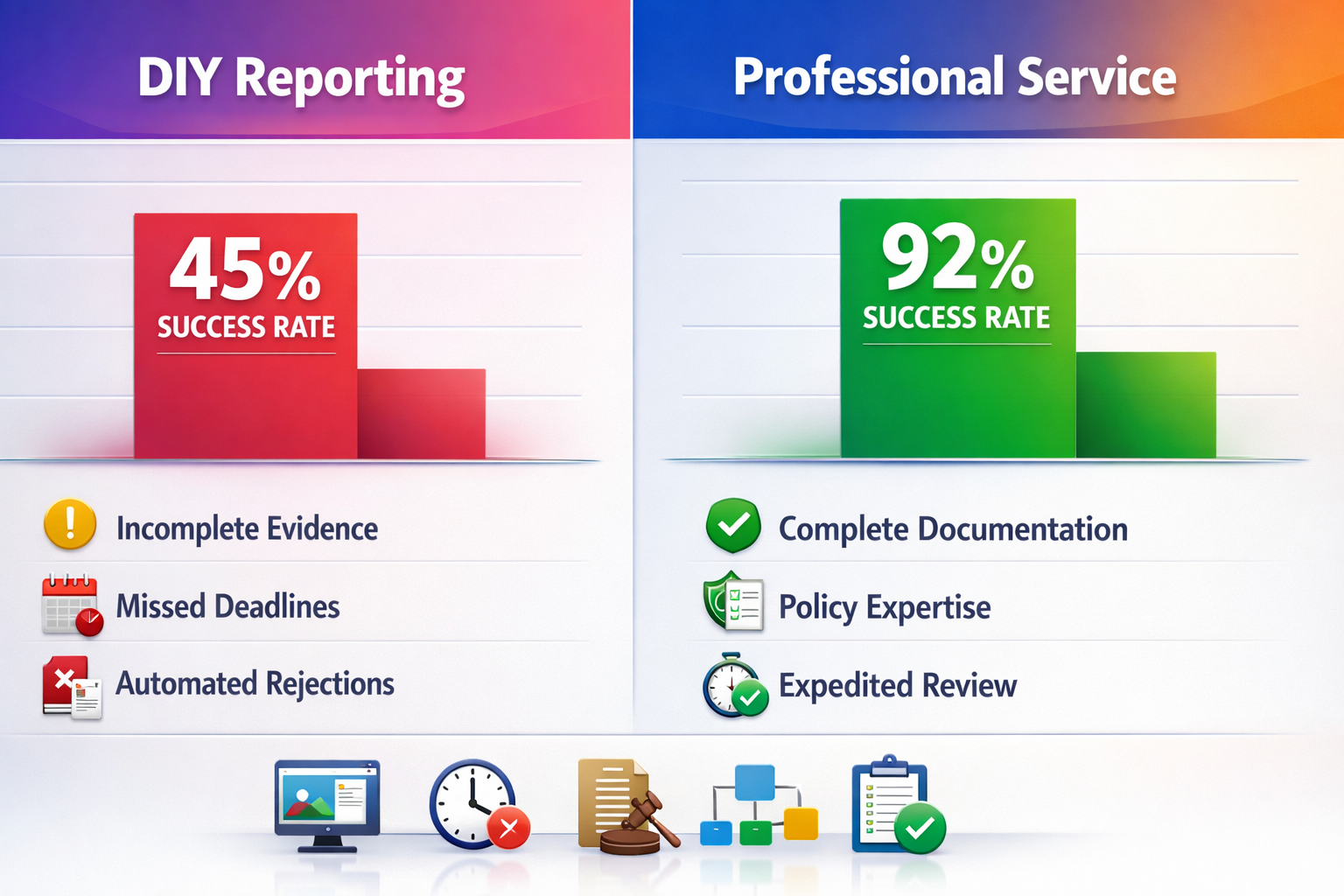 DIY Reporting

45%
SUCCESS RATE

Incomplete Evidence

Missed Deadlines

Automated Rejections

Professional Service

92%
SUCCESS RATE

Complete Documentation

Policy Expertise

Expedited Review